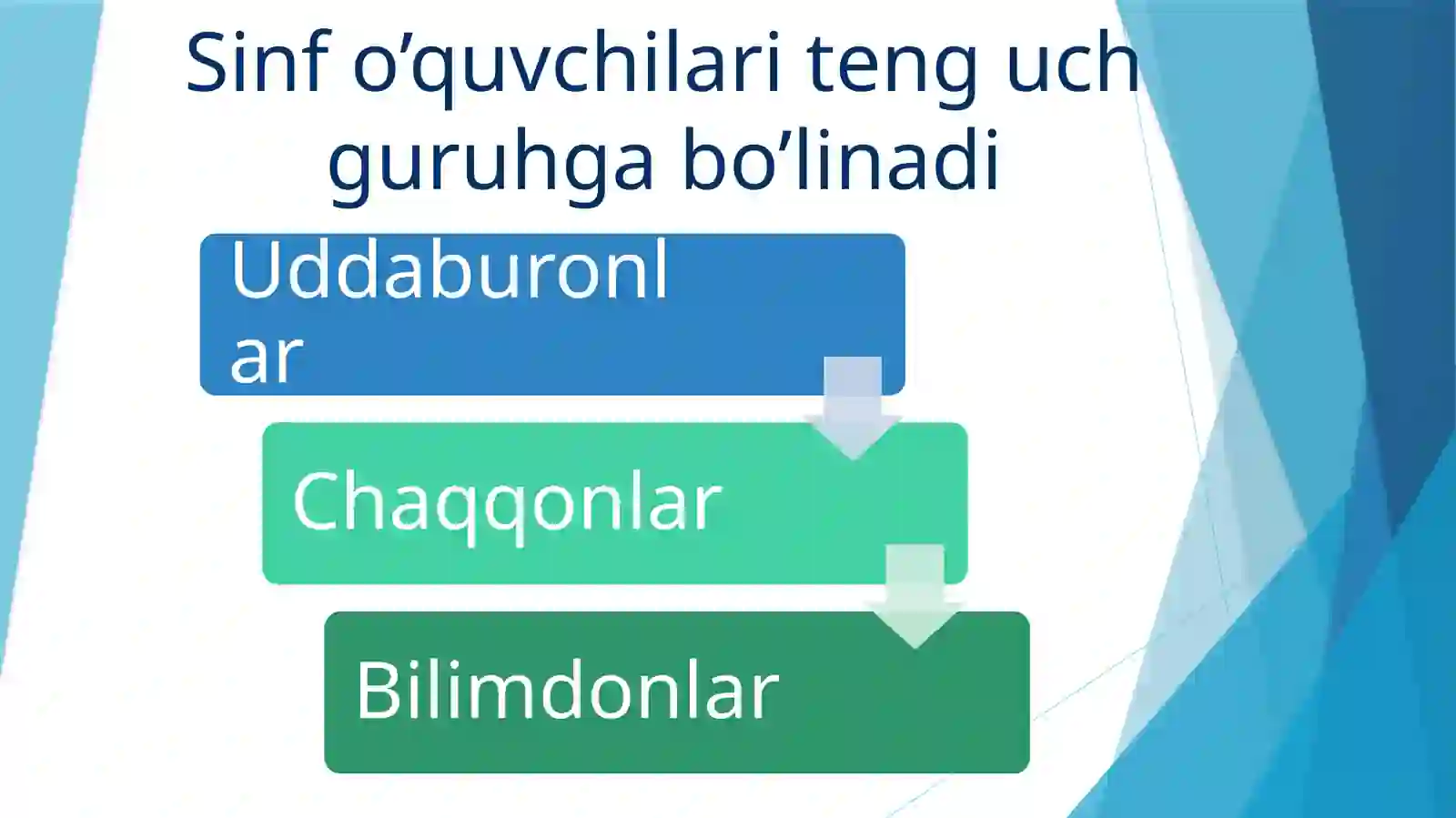 Sinf o’quvchilari teng uch guruhga bo’linadi

Uddaburonlar

Chaqqonlar

Bilimdonlar